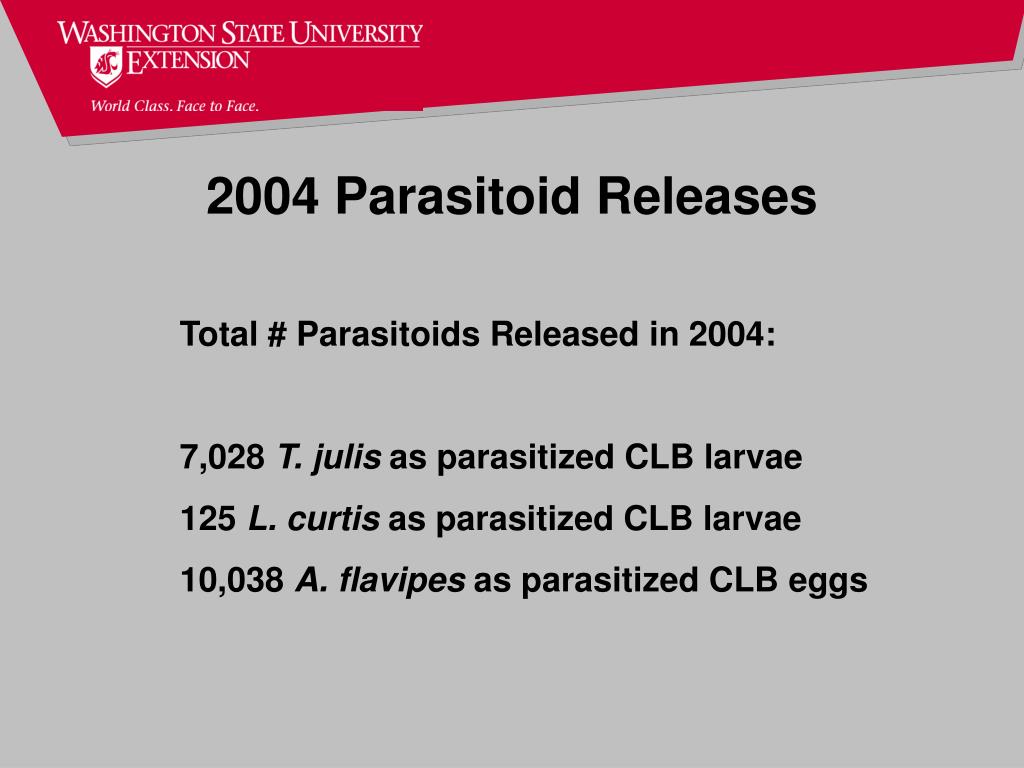 WASHINGTON STATE UNIVERSITY
EXTENSION
World Class. Face to Face.

2004 Parasitoid Releases

Total # Parasitoids Released in 2004:

7,028 T. julis as parasitized CLB larvae
125 L. curtis as parasitized CLB larvae
10,038 A. flavipes as parasitized CLB eggs